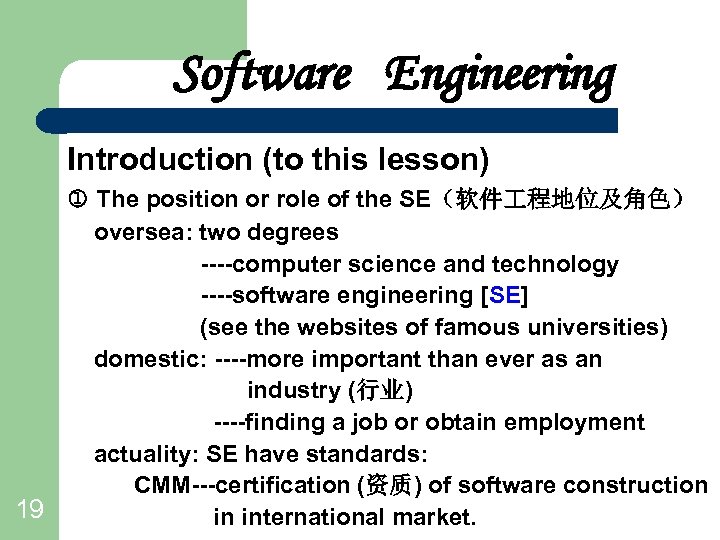 Software Engineering

Introduction (to this lesson)

① The position or role of the SE（软件工程地位及角色）

oversea: two degrees
----computer science and technology
----software engineering [SE]
(see the websites of famous universities)

domestic: ----more important than ever as an industry (行业)
----finding a job or obtain employment

actuality: SE have standards:
CMM---certification (资质) of software construction in international market.

19